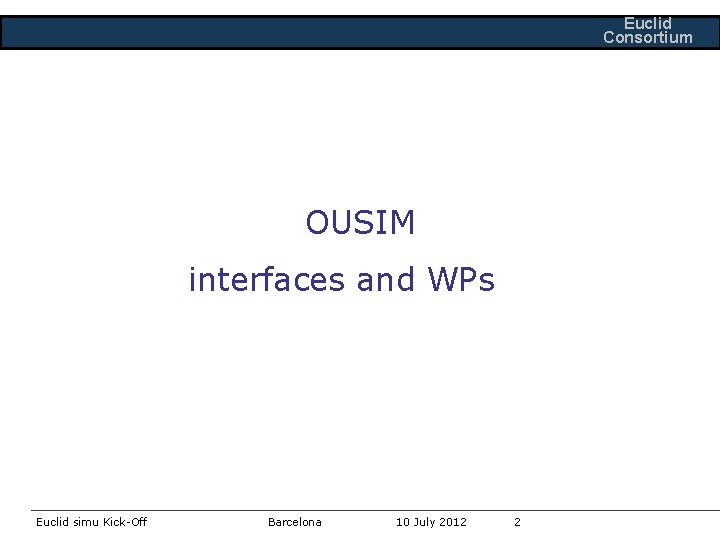 Euclid
Consortium

OUSIM

interfaces and WPs

Euclid simu Kick-Off Barcelona 10 July 2012 2